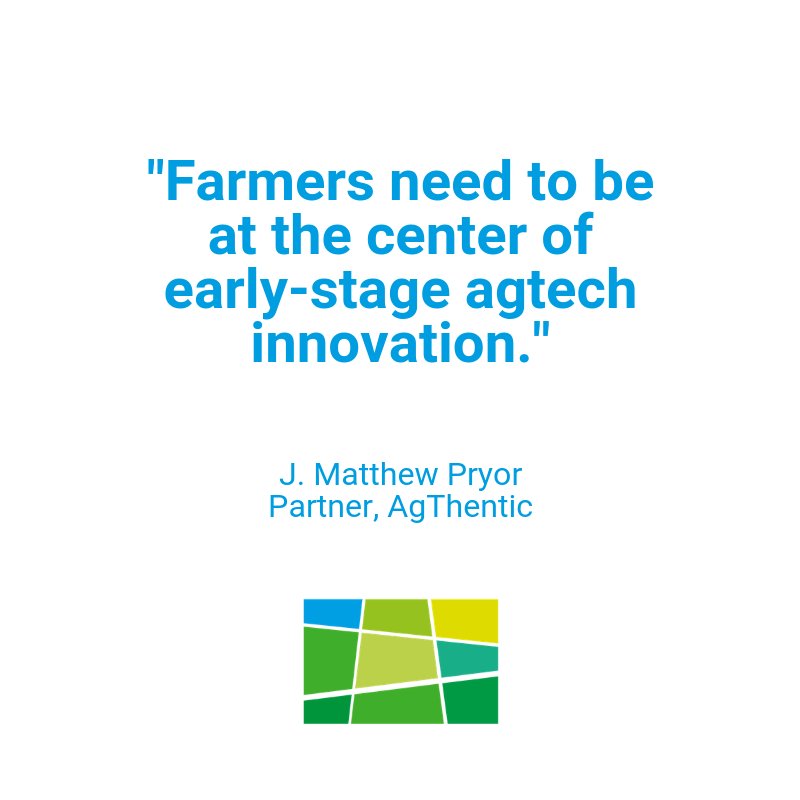 "Farmers need to be at the center of early-stage agtech innovation."

J. Matthew Pryor
Partner, AgThentic